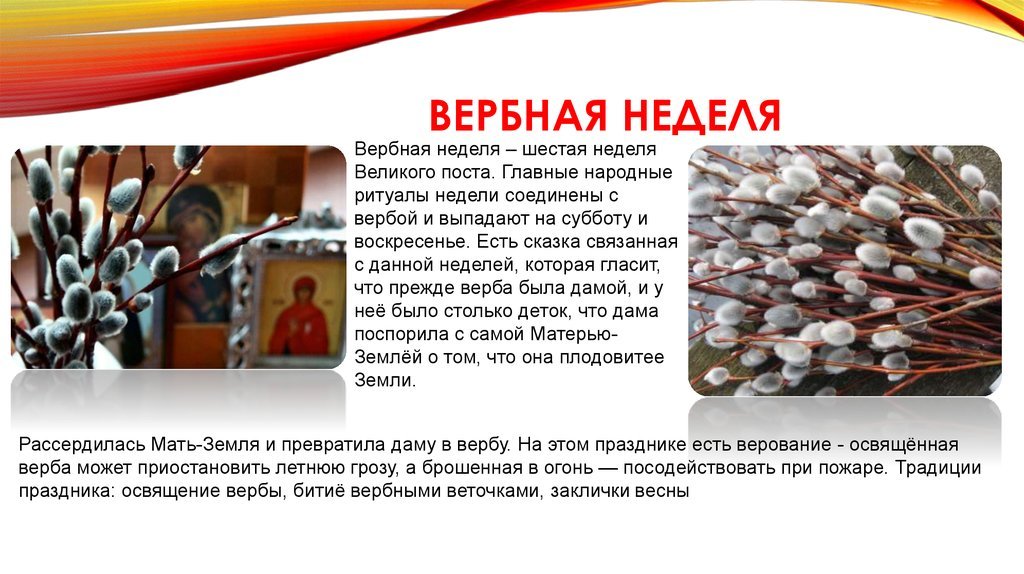 ВЕРБНАЯ НЕДЕЛЯ

Вербная неделя – шестая неделя Великого поста. Главные народные ритуалы недели соединены с вербой и выпадают на субботу и воскресенье. Есть сказка связанная с данной неделей, которая гласит, что прежде верба была дамой, и у неё было столько деток, что дама поспорила с самой Матерью-Землёй о том, что она плодовитее Земли.

Рассердилась Мать-Земля и превратила даму в вербу. На этом празднике есть верование - освящённая верба может приостановить летнюю грозу, а брошенная в огонь — посодействовать при пожаре. Традиции праздника: освящение вербы, битиё вербными веточками, заклички весны